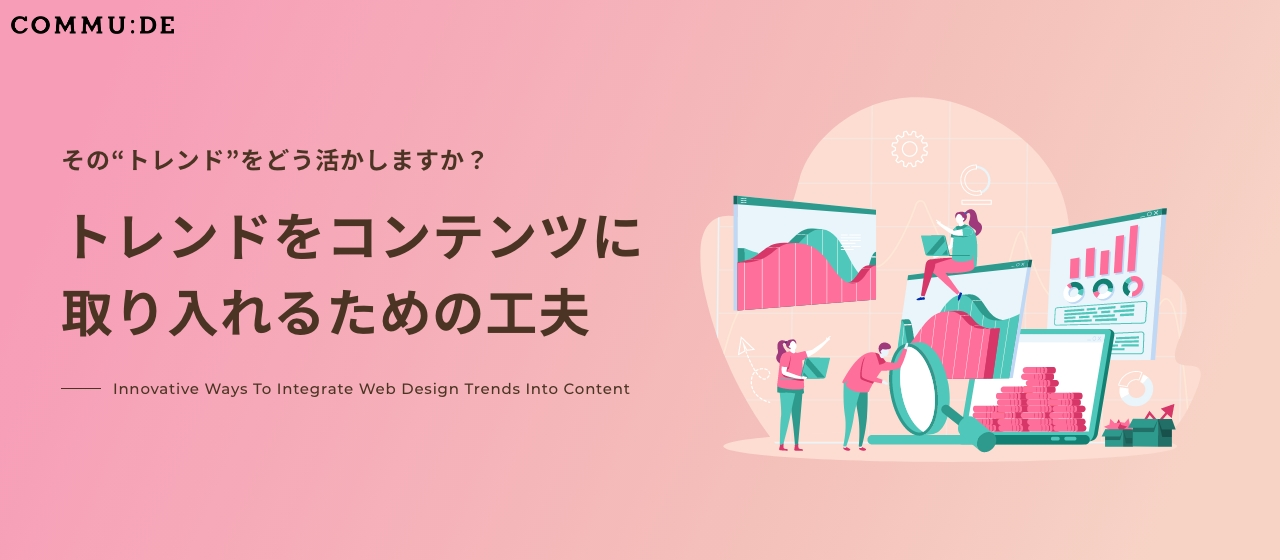 COMMU:DE

その“トレンド”をどう活かしますか？

トレンドをコンテンツに取り入れるための工夫

Innovative Ways To Integrate Web Design Trends Into Content